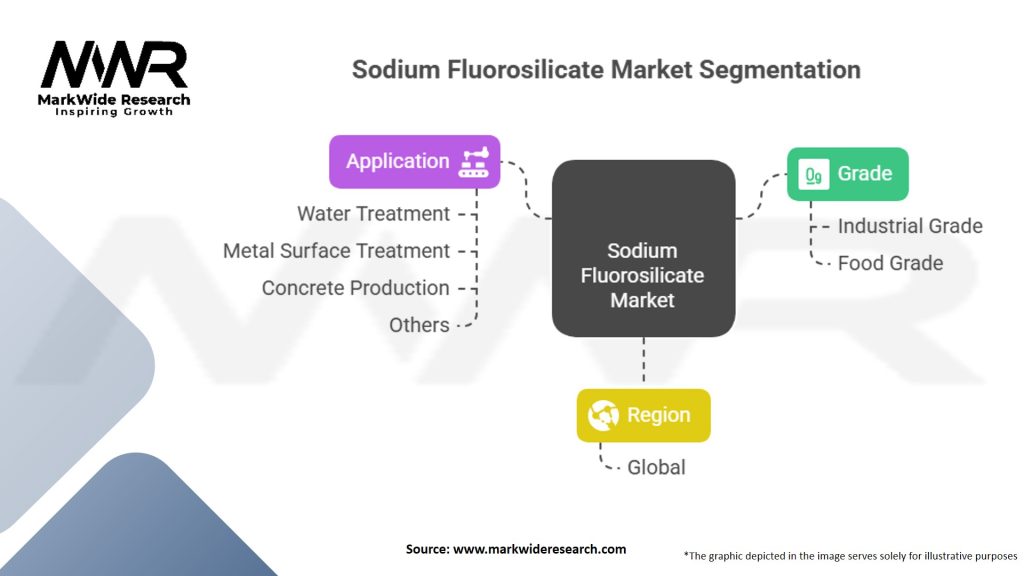 MWR
MarkWide Research
Inspiring Growth

Sodium Fluorosilicate Market Segmentation

Application

Water Treatment

Metal Surface Treatment

Concrete Production

Others

Sodium Fluorosilicate Market

Grade

Industrial Grade

Food Grade

Region

Global

Source: www.markwideresearch.com

*The graphic depicted in the image serves solely for illustrative purposes